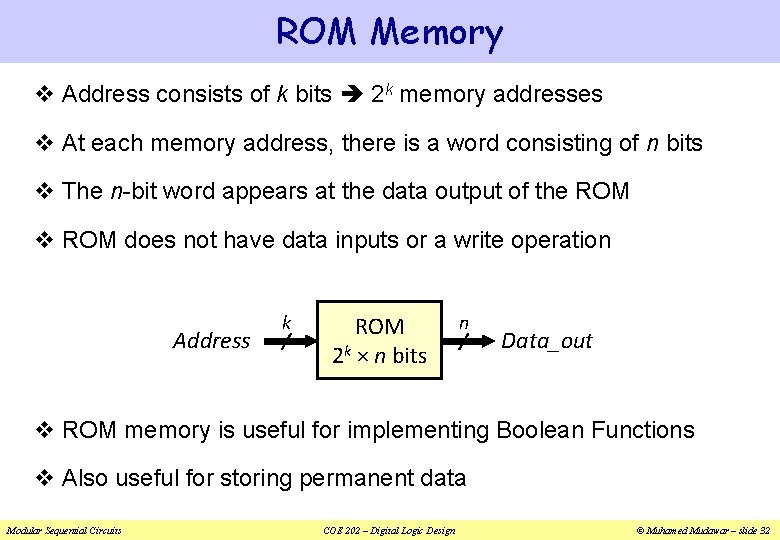 ROM Memory

❖ Address consists of $k$ bits ➔ $2^k$ memory addresses

❖ At each memory address, there is a word consisting of $n$ bits

❖ The $n$-bit word appears at the data output of the ROM

❖ ROM does not have data inputs or a write operation

Address $k$ ROM $2^k \times n$ bits $n$ Data_out

❖ ROM memory is useful for implementing Boolean Functions

❖ Also useful for storing permanent data

Modular Sequential Circuits COE 202 – Digital Logic Design © Muhamed Mudawar – slide 32